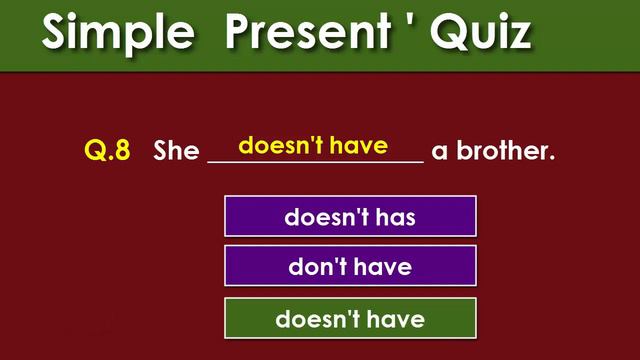 Simple Present ' Quiz

Q.8 She doesn't have a brother.

doesn't has

don't have

doesn't have